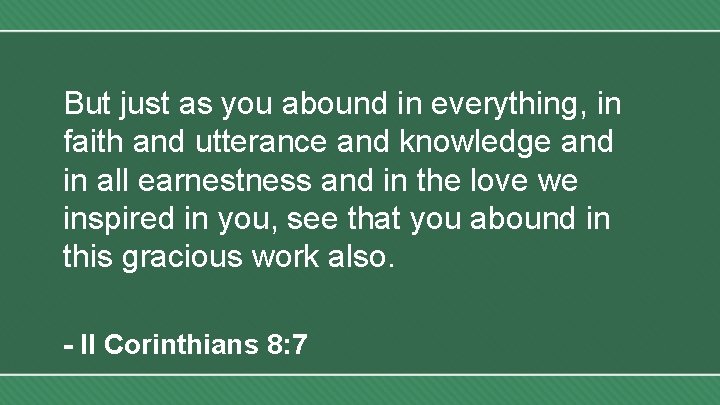 But just as you abound in everything, in faith and utterance and knowledge and in all earnestness and in the love we inspired in you, see that you abound in this gracious work also.

- II Corinthians 8:7